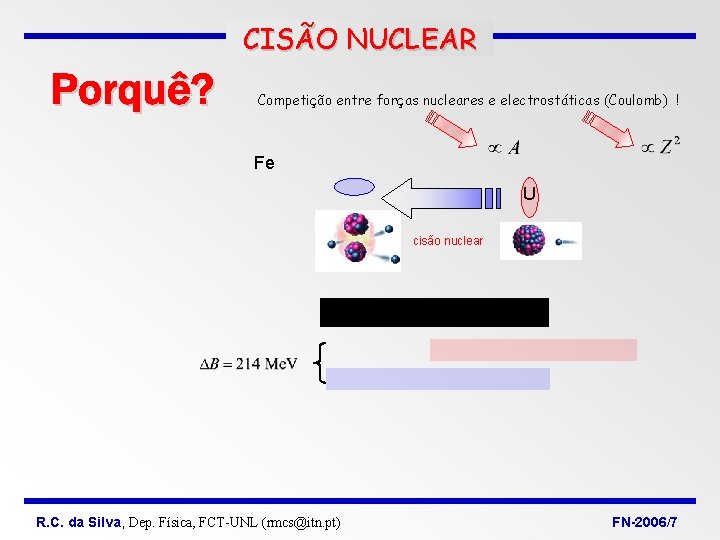 CISÃO NUCLEAR

Porquê?

Competição entre forças nucleares e electrostáticas (Coulomb) !

$\propto A$

$\propto Z^2$

Fe

U

cisão nuclear

$\Delta B = 214$ MeV

R.C. da Silva, Dep. Física, FCT-UNL (rmcs@itn.pt)

FN-2006/7